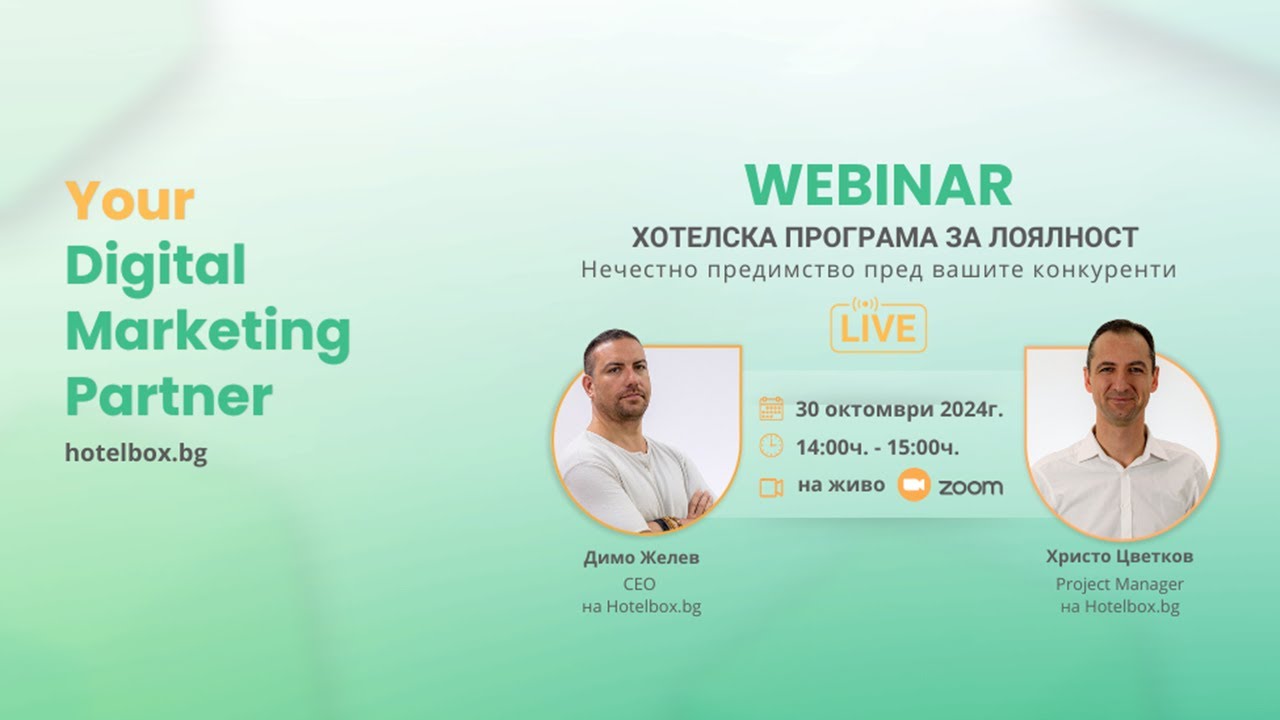 Your Digital Marketing Partner

hotelbox.bg

WEBINAR

ХОТЕЛСКА ПРОГРАМА ЗА ЛОЯЛНОСТ

Нечестно предимство пред вашите конкуренти

LIVE

30 октомври 2024г.

14:00ч. - 15:00ч.

на живо zoom

Димо Желев
CEO
на Hotelbox.bg

Христо Цветков
Project Manager
на Hotelbox.bg